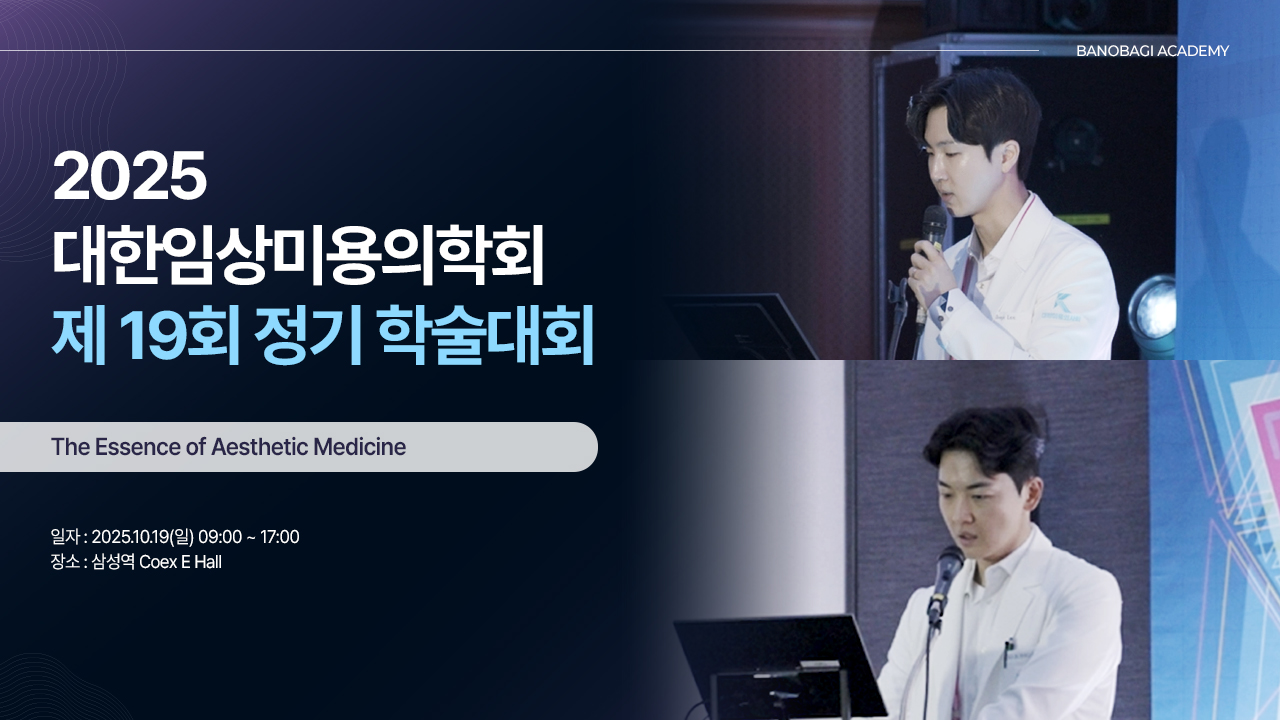 BANOBAGI ACADEMY

2025
대한임상미용의학회
제 19회 정기 학술대회

The Essence of Aesthetic Medicine

일자 : 2025.10.19(일) 09:00 ~ 17:00
장소 : 삼성역 Coex E Hall